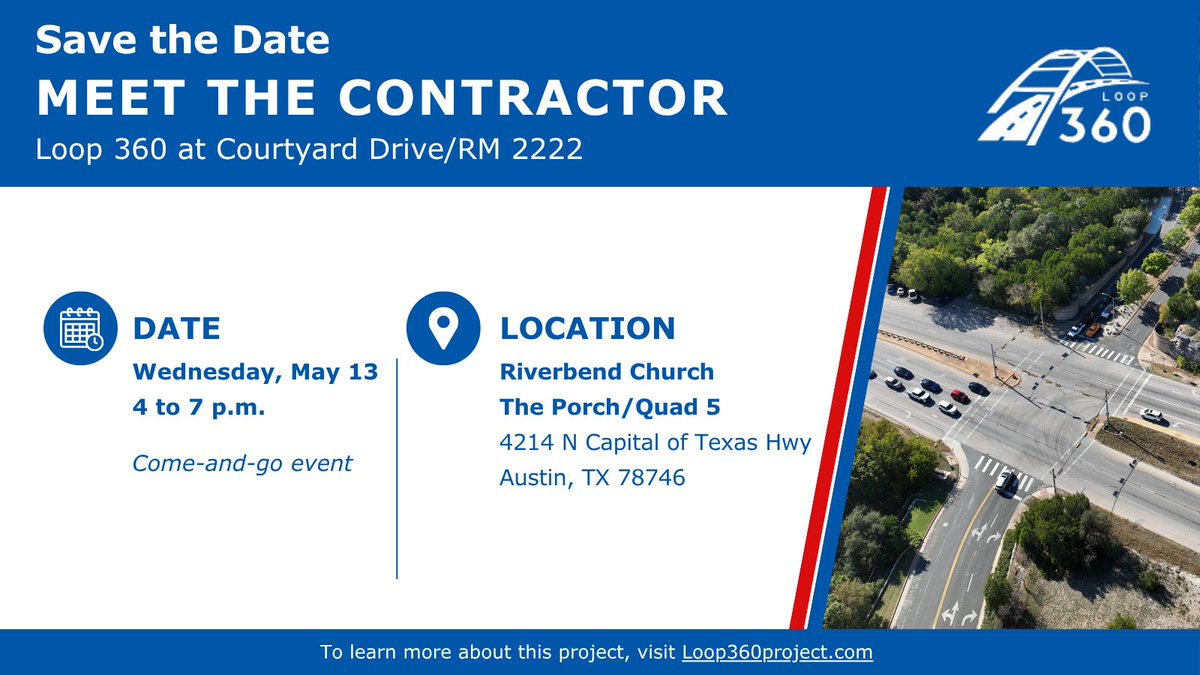 Save the Date
MEET THE CONTRACTOR
Loop 360 at Courtyard Drive/RM 2222

LOOP 360

DATE
Wednesday, May 13
4 to 7 p.m.

Come-and-go event

LOCATION
Riverbend Church
The Porch/Quad 5
4214 N Capital of Texas Hwy
Austin, TX 78746

To learn more about this project, visit Loop360project.com